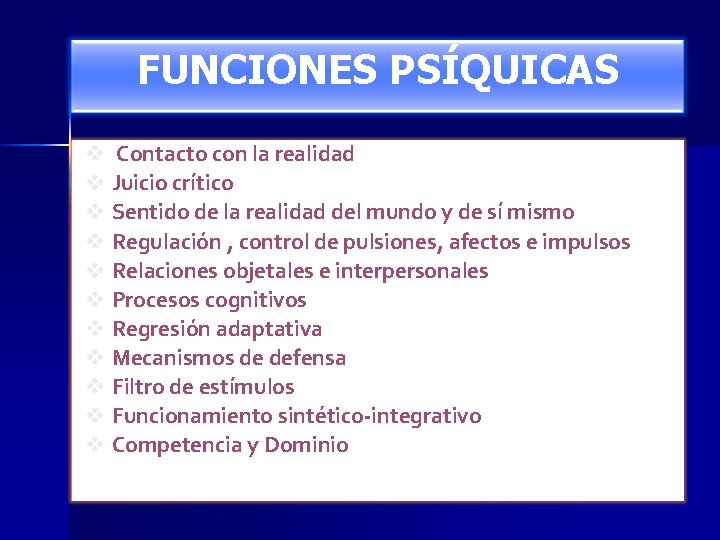 FUNCIONES PSÍQUICAS

❖ Contacto con la realidad
❖ Juicio crítico
❖ Sentido de la realidad del mundo y de sí mismo
❖ Regulación , control de pulsiones, afectos e impulsos
❖ Relaciones objetales e interpersonales
❖ Procesos cognitivos
❖ Regresión adaptativa
❖ Mecanismos de defensa
❖ Filtro de estímulos
❖ Funcionamiento sintético-integrativo
❖ Competencia y Dominio